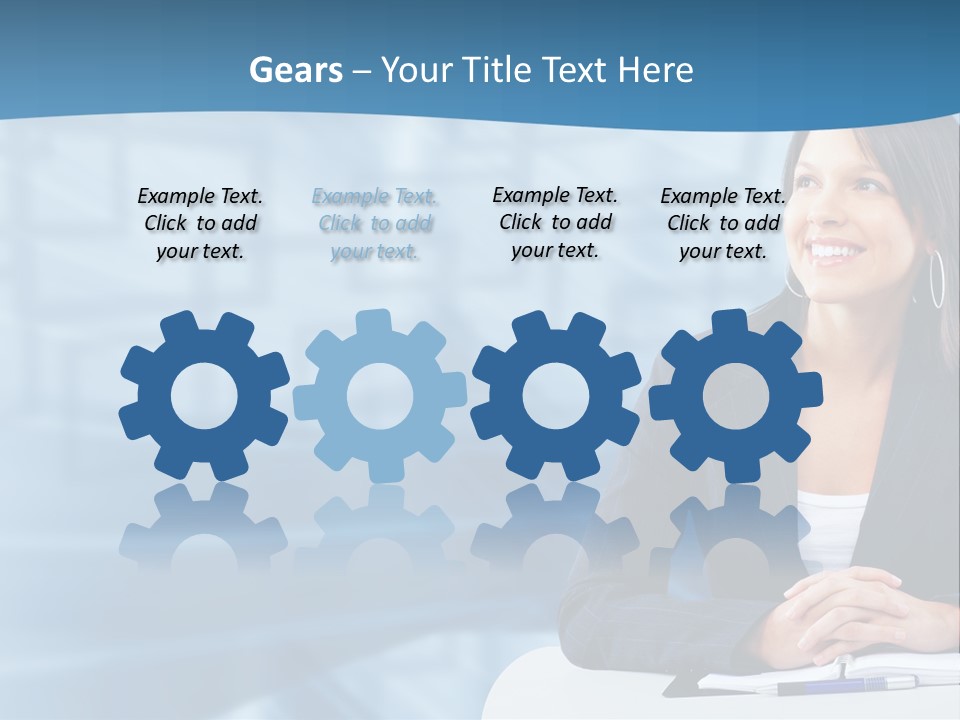 Gears – Your Title Text Here

Example Text. Click to add your text.

Example Text. Click to add your text.

Example Text. Click to add your text.

Example Text. Click to add your text.